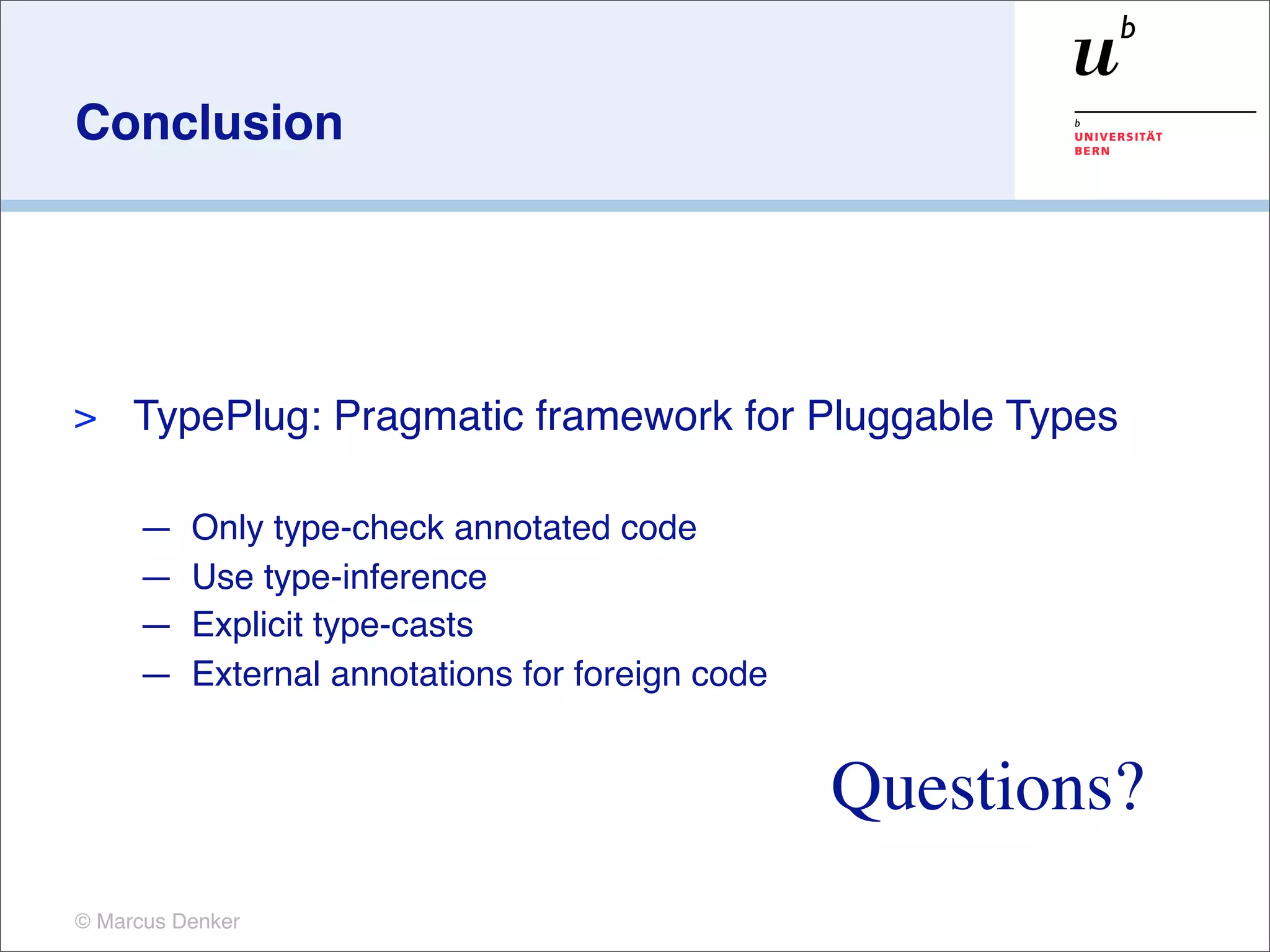 Conclusion

$u^b$

b
UNIVERSITÄT
BERN

> TypePlug: Pragmatic framework for Pluggable Types

— Only type-check annotated code
— Use type-inference
— Explicit type-casts
— External annotations for foreign code

Questions?

© Marcus Denker